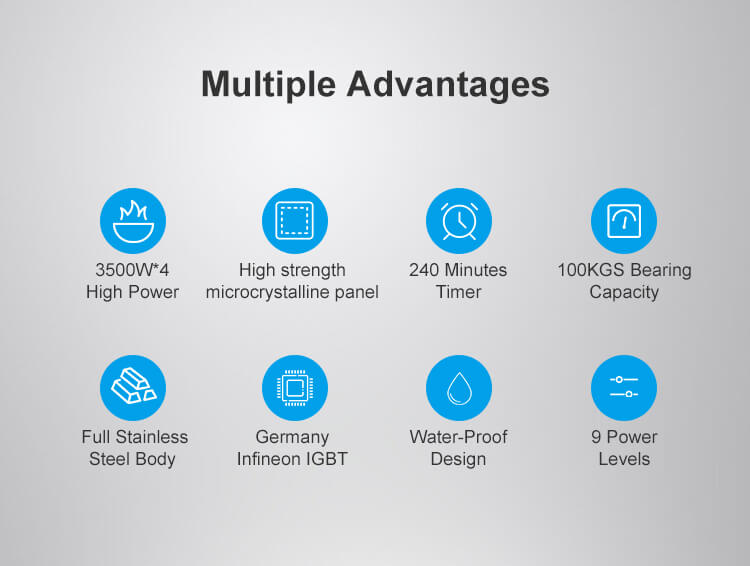 Multiple Advantages

3500W*4
High Power

High strength
microcrystalline panel

240 Minutes
Timer

100KGS Bearing
Capacity

Full Stainless
Steel Body

Germany
Infineon IGBT

Water-Proof
Design

9 Power
Levels